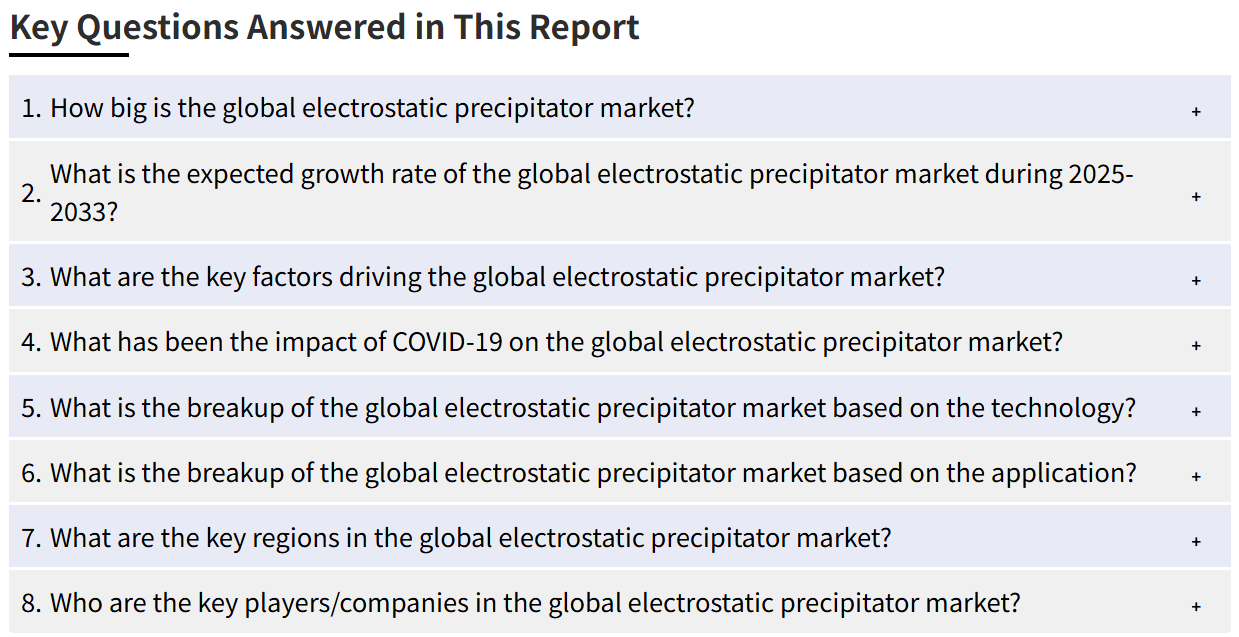 Key Questions Answered in This Report

1. How big is the global electrostatic precipitator market? +

2. What is the expected growth rate of the global electrostatic precipitator market during 2025-2033? +

3. What are the key factors driving the global electrostatic precipitator market? +

4. What has been the impact of COVID-19 on the global electrostatic precipitator market? +

5. What is the breakup of the global electrostatic precipitator market based on the technology? +

6. What is the breakup of the global electrostatic precipitator market based on the application? +

7. What are the key regions in the global electrostatic precipitator market? +

8. Who are the key players/companies in the global electrostatic precipitator market? +